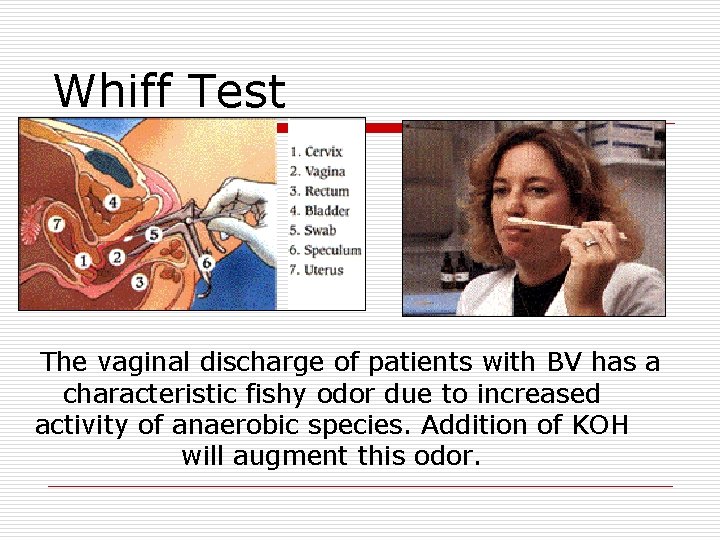 Whiff Test

4
7
5
1
2
6
3

1. Cervix
2. Vagina
3. Rectum
4. Bladder
5. Swab
6. Speculum
7. Uterus

The vaginal discharge of patients with BV has a characteristic fishy odor due to increased activity of anaerobic species. Addition of KOH will augment this odor.